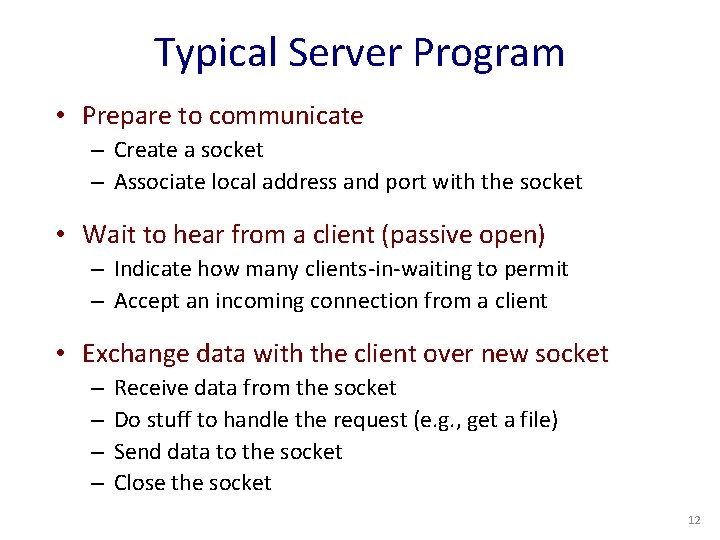 Typical Server Program

• Prepare to communicate
– Create a socket
– Associate local address and port with the socket

• Wait to hear from a client (passive open)
– Indicate how many clients-in-waiting to permit
– Accept an incoming connection from a client

• Exchange data with the client over new socket
– Receive data from the socket
– Do stuff to handle the request (e.g., get a file)
– Send data to the socket
– Close the socket

12